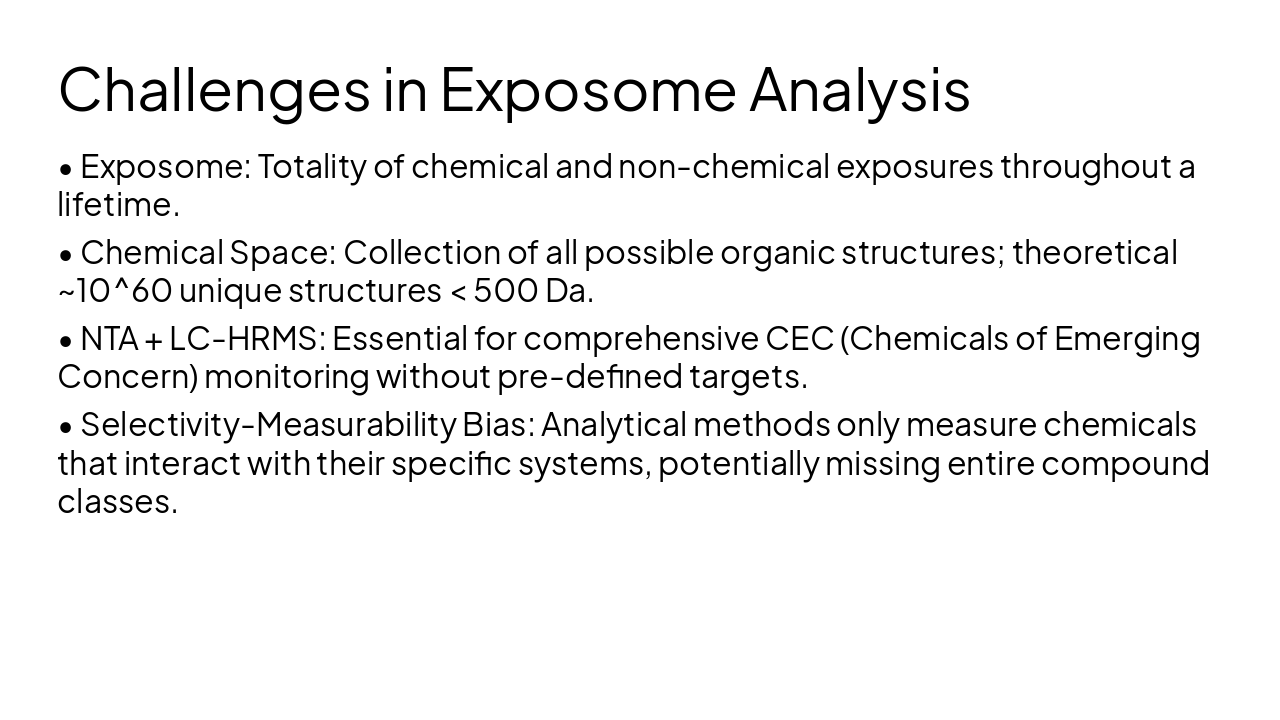 Challenges in Exposome Analysis

• Exposome: Totality of chemical and non-chemical exposures throughout a lifetime.

• Chemical Space: Collection of all possible organic structures; theoretical ~10^60 unique structures < 500 Da.

• NTA + LC-HRMS: Essential for comprehensive CEC (Chemicals of Emerging Concern) monitoring without pre-defined targets.

• Selectivity-Measurability Bias: Analytical methods only measure chemicals that interact with their specific systems, potentially missing entire compound classes.